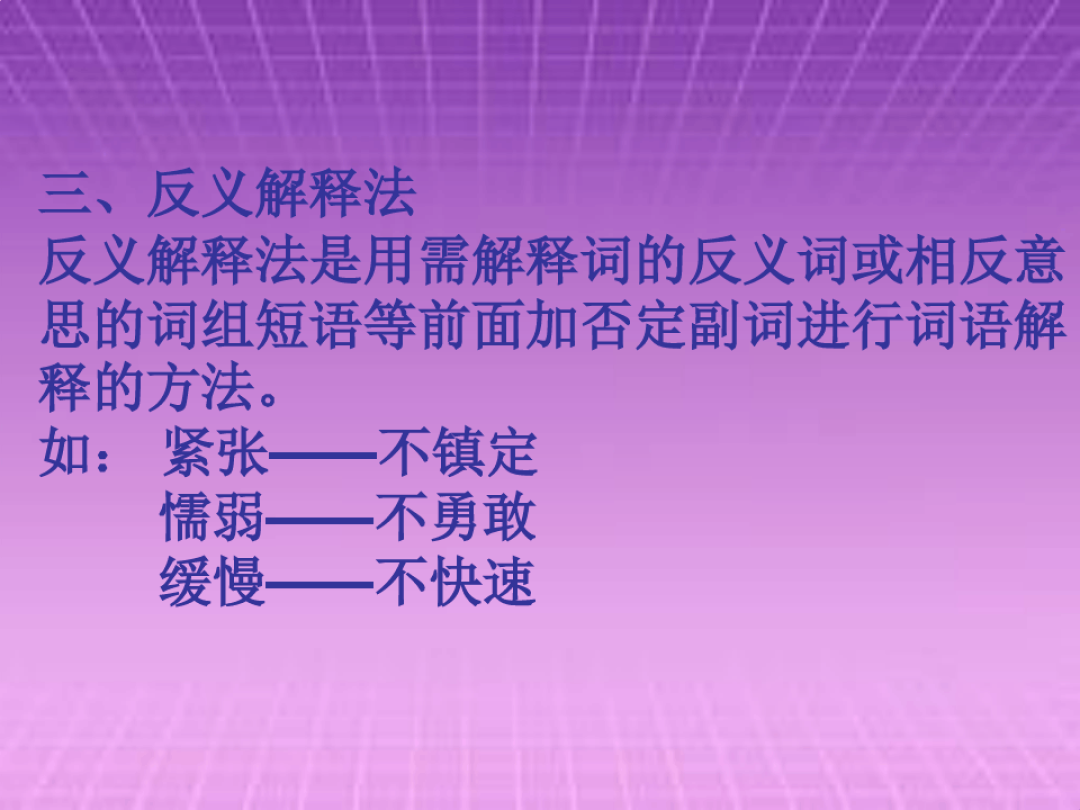 三、反义解释法
反义解释法是用需解释词的反义词或相反意思的词组短语等前面加否定副词进行词语解释的方法。
如： 紧张——不镇定
懦弱——不勇敢
缓慢——不快速